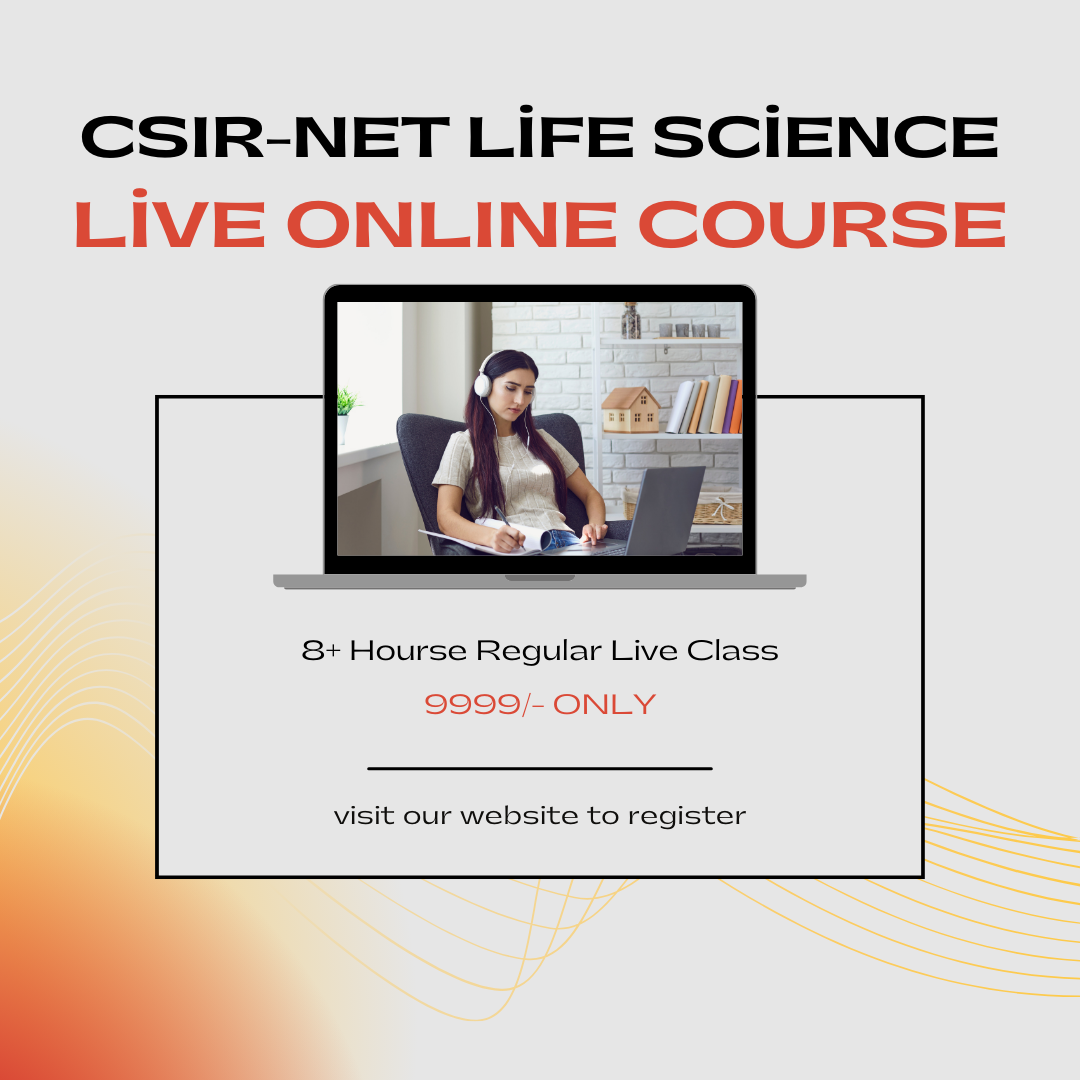 CSIR-NET LİFE SCİENCE
LİVE ONLINE COURSE

8+ Hourse Regular Live Class
9999/- ONLY

visit our website to register